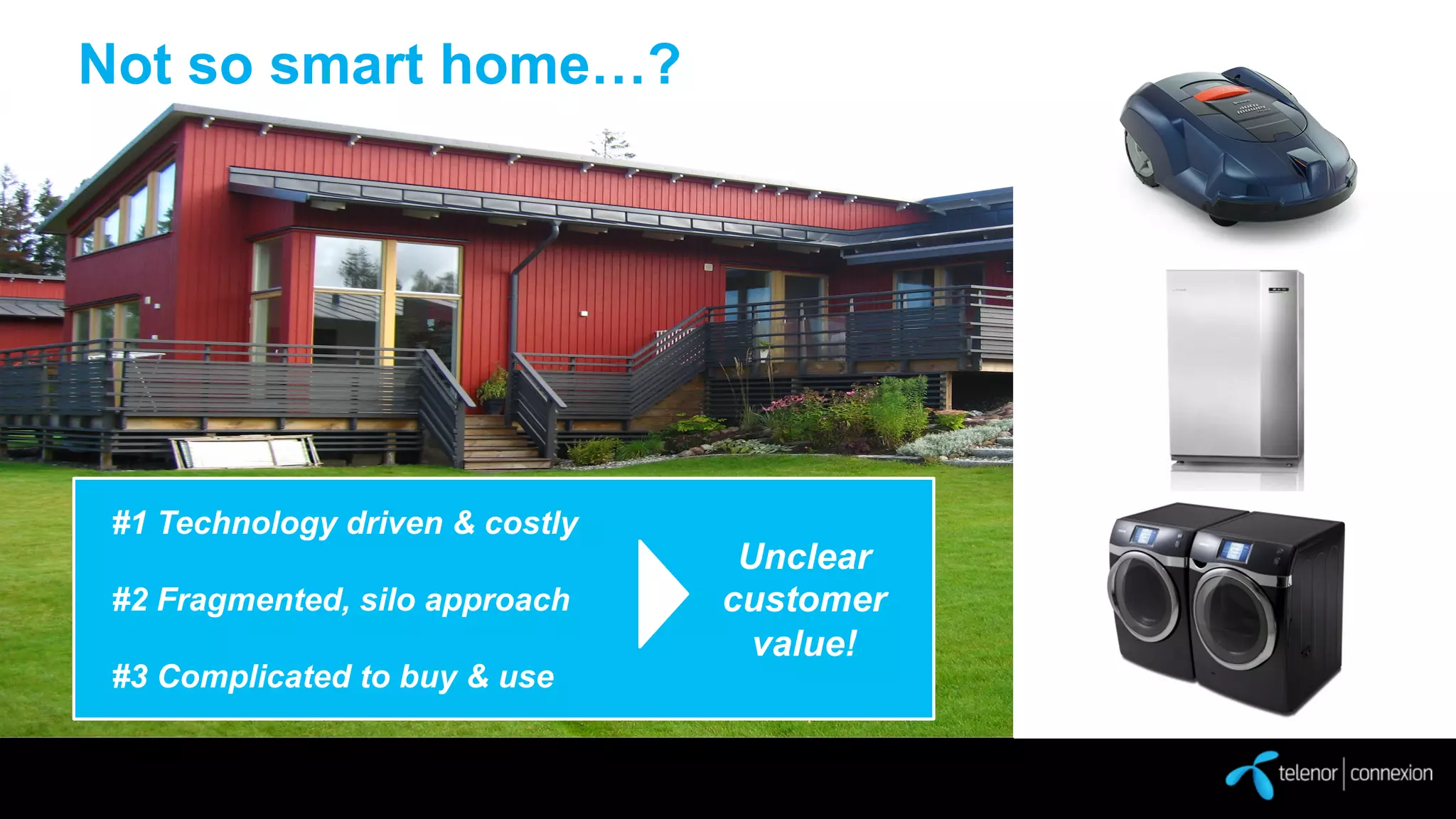 Not so smart home…?

#1 Technology driven & costly

#2 Fragmented, silo approach

#3 Complicated to buy & use

Unclear customer value!

telenor | connexion